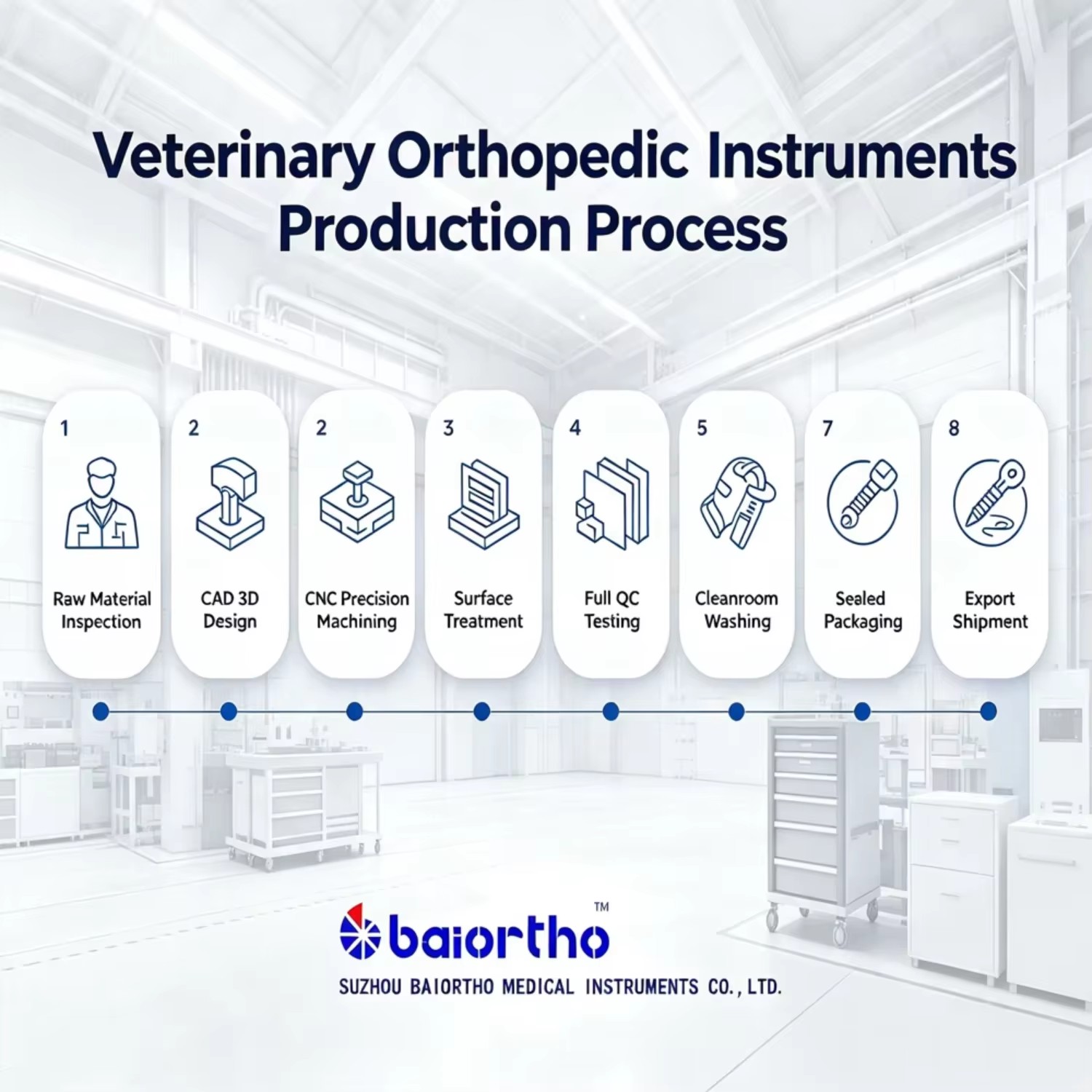 Veterinary Orthopedic Instruments Production Process

1
Raw Material Inspection

2
CAD 3D Design

2
CNC Precision Machining

3
Surface Treatment

4
Full QC Testing

5
Cleanroom Washing

7
Sealed Packaging

8
Export Shipment

baiortho™
SUZHOU BAIORTHO MEDICAL INSTRUMENTS CO., LTD.